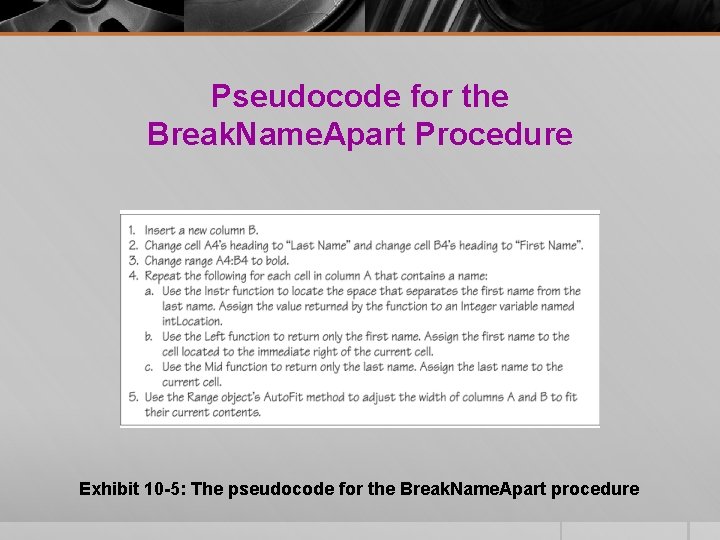 Pseudocode for the BreakNameApart Procedure

1. Insert a new column B.
2. Change cell A4's heading to "Last Name" and change cell B4's heading to "First Name".
3. Change range A4:B4 to bold.
4. Repeat the following for each cell in column A that contains a name:
a. Use the Instr function to locate the space that separates the first name from the last name. Assign the value returned by the function to an Integer variable named intLocation.
b. Use the Left function to return only the first name. Assign the first name to the cell located to the immediate right of the current cell.
c. Use the Mid function to return only the last name. Assign the last name to the current cell.
5. Use the Range object's AutoFit method to adjust the width of columns A and B to fit their current contents.

Exhibit 10-5: The pseudocode for the BreakNameApart procedure